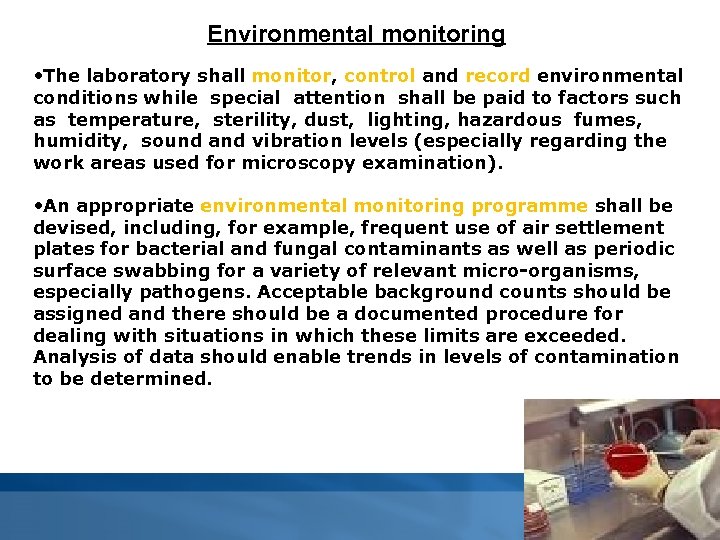 Environmental monitoring

•The laboratory shall monitor, control and record environmental conditions while special attention shall be paid to factors such as temperature, sterility, dust, lighting, hazardous fumes, humidity, sound and vibration levels (especially regarding the work areas used for microscopy examination).

•An appropriate environmental monitoring programme shall be devised, including, for example, frequent use of air settlement plates for bacterial and fungal contaminants as well as periodic surface swabbing for a variety of relevant micro-organisms, especially pathogens. Acceptable background counts should be assigned and there should be a documented procedure for dealing with situations in which these limits are exceeded. Analysis of data should enable trends in levels of contamination to be determined.